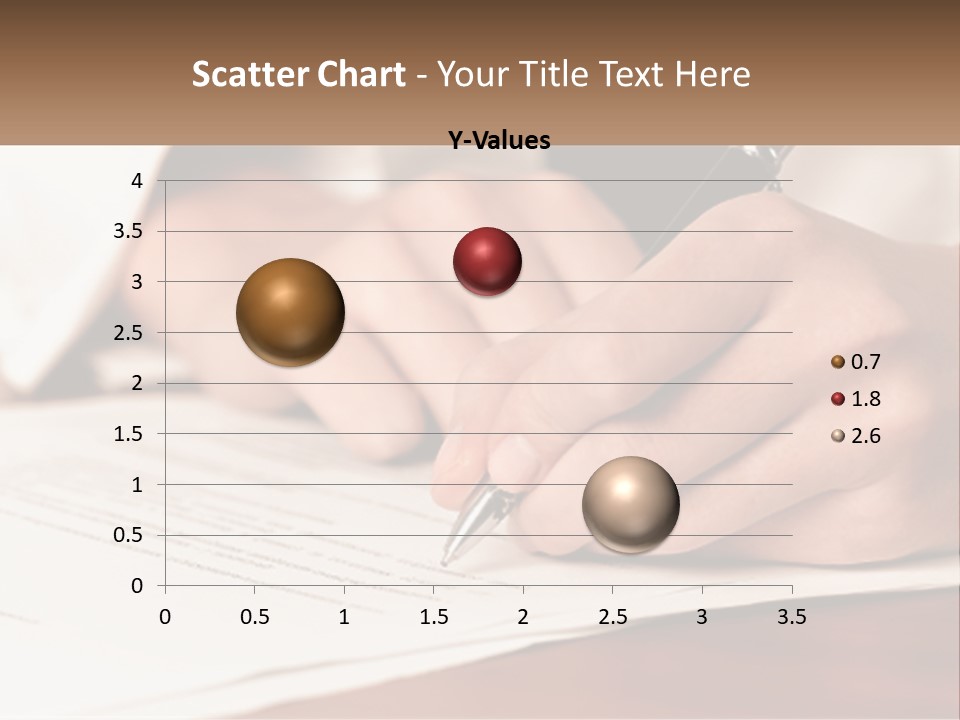 Scatter Chart - Your Title Text Here

Y-Values

4
3.5
3
2.5
2
1.5
1
0.5
0

0 0.5 1 1.5 2 2.5 3 3.5

0.7
1.8
2.6